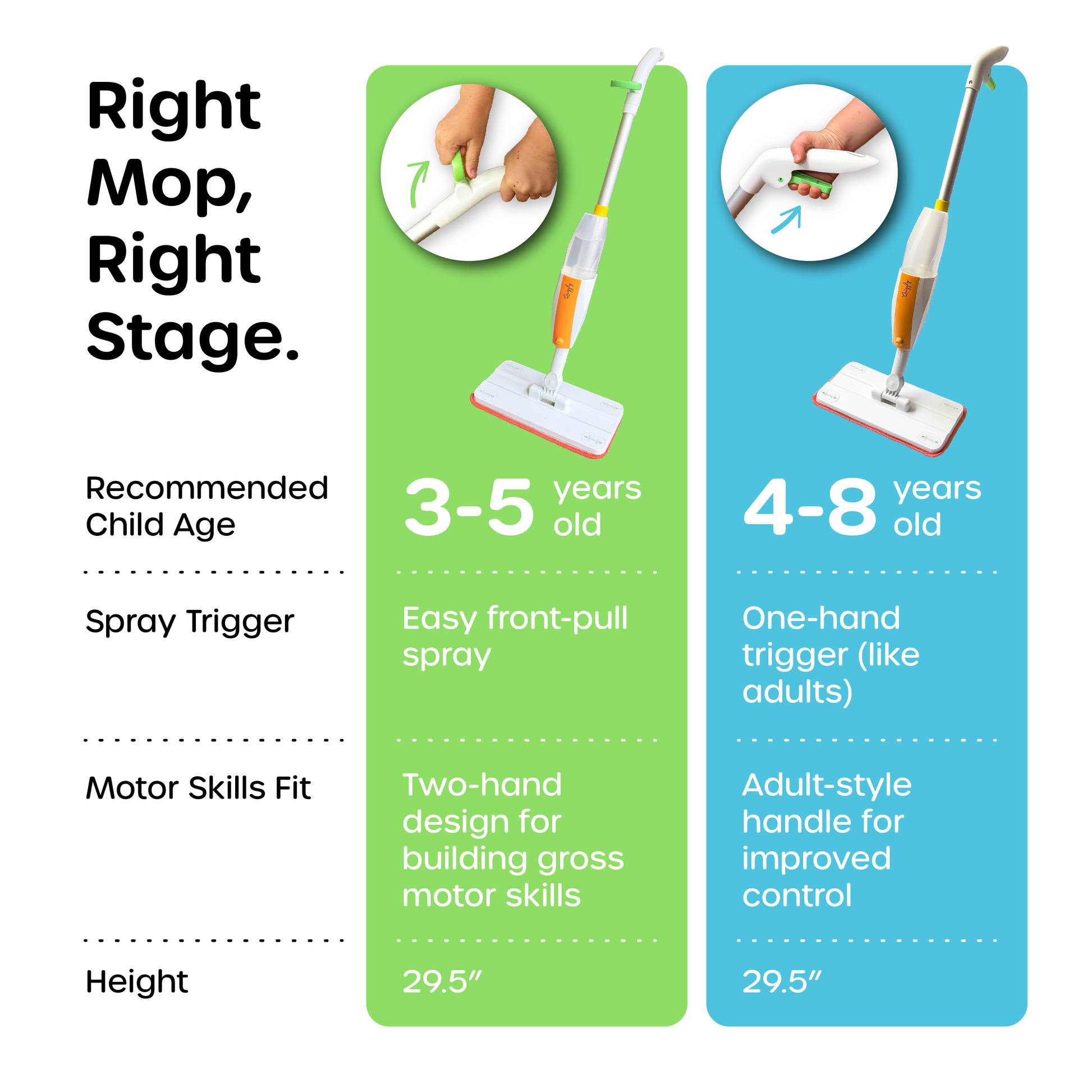 Right Mop, Right Stage.

| | | |
|---|---|---|
| Recommended Child Age | 3-5 years old | 4-8 years old |
| Spray Trigger | Easy front-pull spray | One-hand trigger (like adults) |
| Motor Skills Fit | Two-hand design for building gross motor skills | Adult-style handle for improved control |
| Height | 29.5″ | 29.5″ |